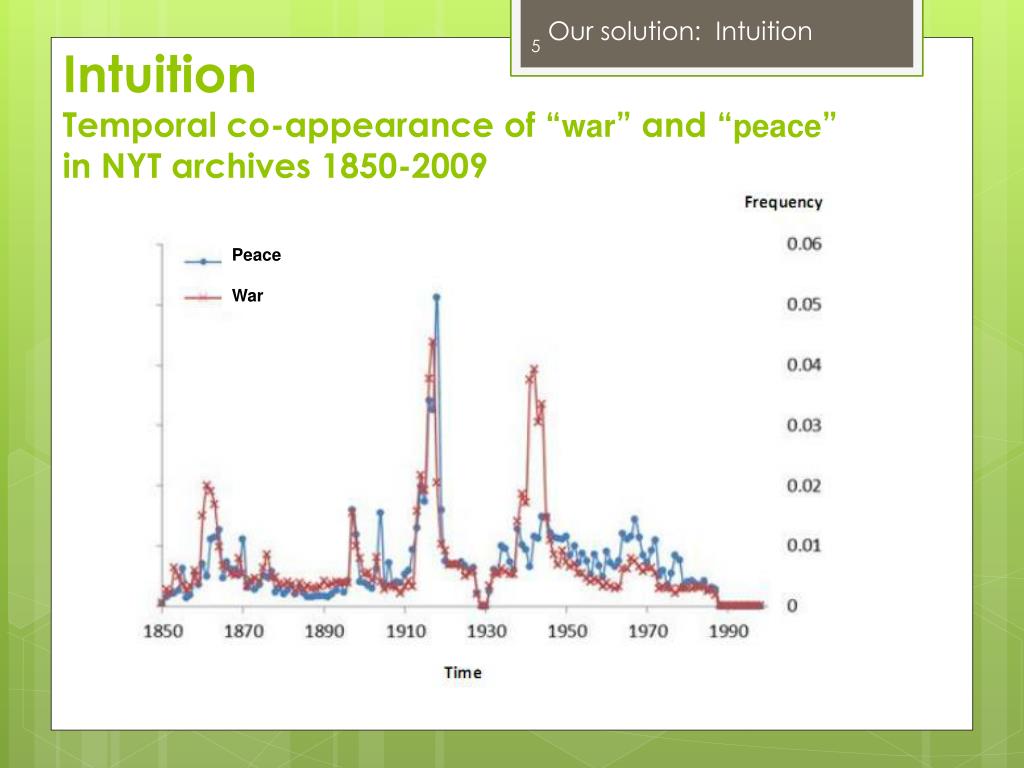 5 Our solution: Intuition

Intuition
Temporal co-appearance of “war” and “peace” in NYT archives 1850-2009

Frequency

Peace
War

0.06
0.05
0.04
0.03
0.02
0.01
0

1850 1870 1890 1910 1930 1950 1970 1990

Time